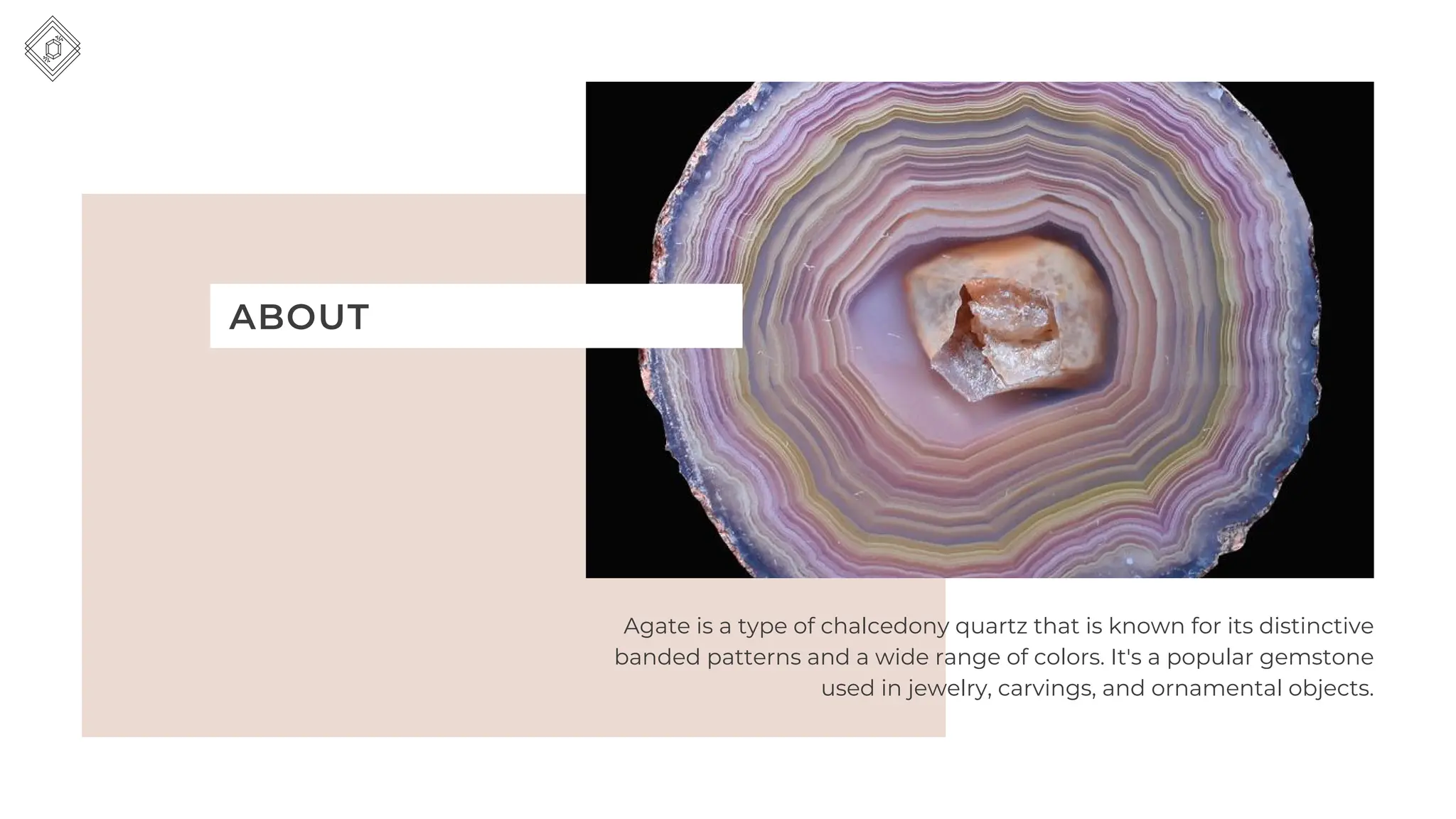 ABOUT

Agate is a type of chalcedony quartz that is known for its distinctive banded patterns and a wide range of colors. It's a popular gemstone used in jewelry, carvings, and ornamental objects.